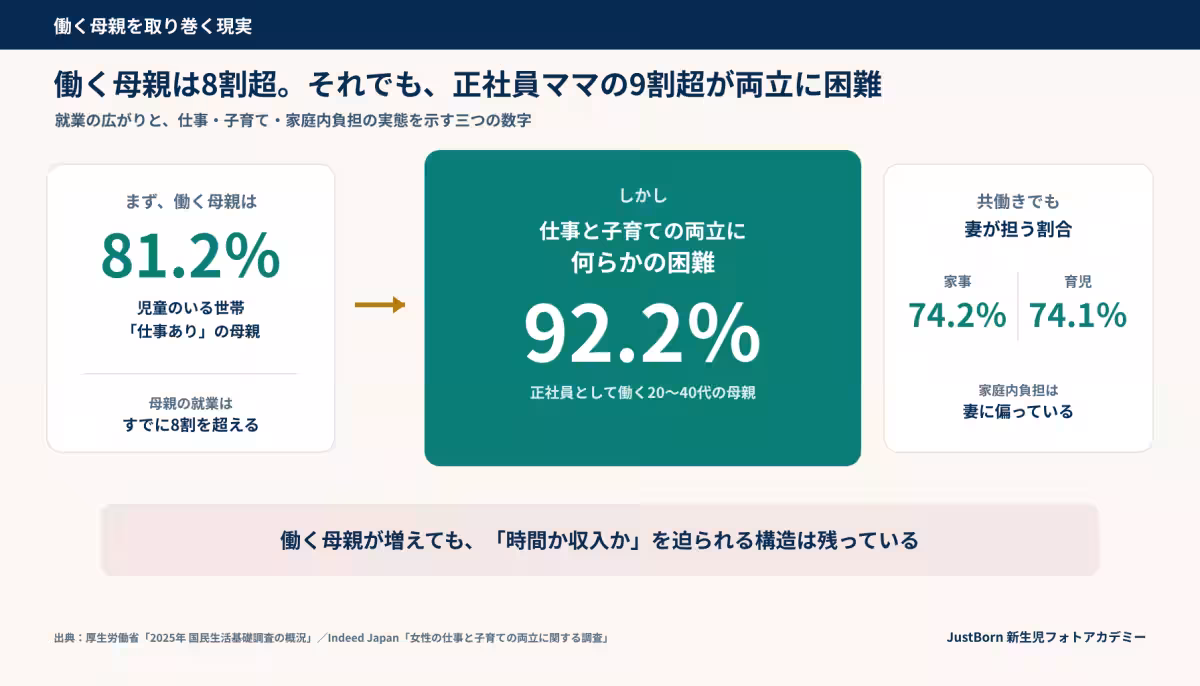 働く母親を取り巻く現実

働く母親は8割超。それでも、正社員ママの9割超が両立に困難

就業の広がりと、仕事・子育て・家庭内負担の実態を示す三つの数字

まず、働く母親は

81.2%

児童のいる世帯
「仕事あり」の母親

母親の就業は
すでに8割を超える

しかし

仕事と子育ての両立に
何らかの困難

92.2%

正社員として働く20〜40代の母親

共働きでも
妻が担う割合

家事
74.2%

育児
74.1%

家庭内負担は
妻に偏っている

働く母親が増えても、「時間か収入か」を迫られる構造は残っている

出典：厚生労働省「2025年 国民生活基礎調査の概況」／Indeed Japan「女性の仕事と子育ての両立に関する調査」

JustBorn 新生児フォトアカデミー